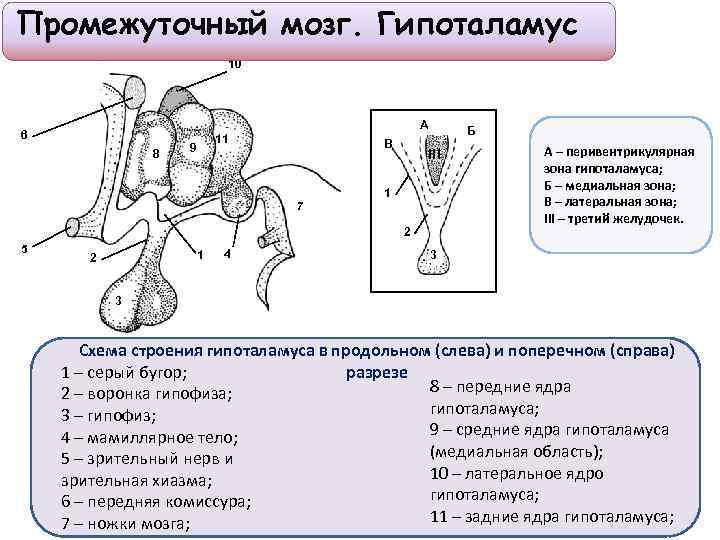 Промежуточный мозг. Гипоталамус

10
6
8
9
11
7
5
2
1
4
3

А
Б
В
III
1
2
3

А – перивентрикулярная зона гипоталамуса;
Б – медиальная зона;
В – латеральная зона;
III – третий желудочек.

Схема строения гипоталамуса в продольном (слева) и поперечном (справа) разрезе

1 – серый бугор;
2 – воронка гипофиза;
3 – гипофиз;
4 – мамиллярное тело;
5 – зрительный нерв и зрительная хиазма;
6 – передняя комиссура;
7 – ножки мозга;

8 – передние ядра гипоталамуса;
9 – средние ядра гипоталамуса (медиальная область);
10 – латеральное ядро гипоталамуса;
11 – задние ядра гипоталамуса;